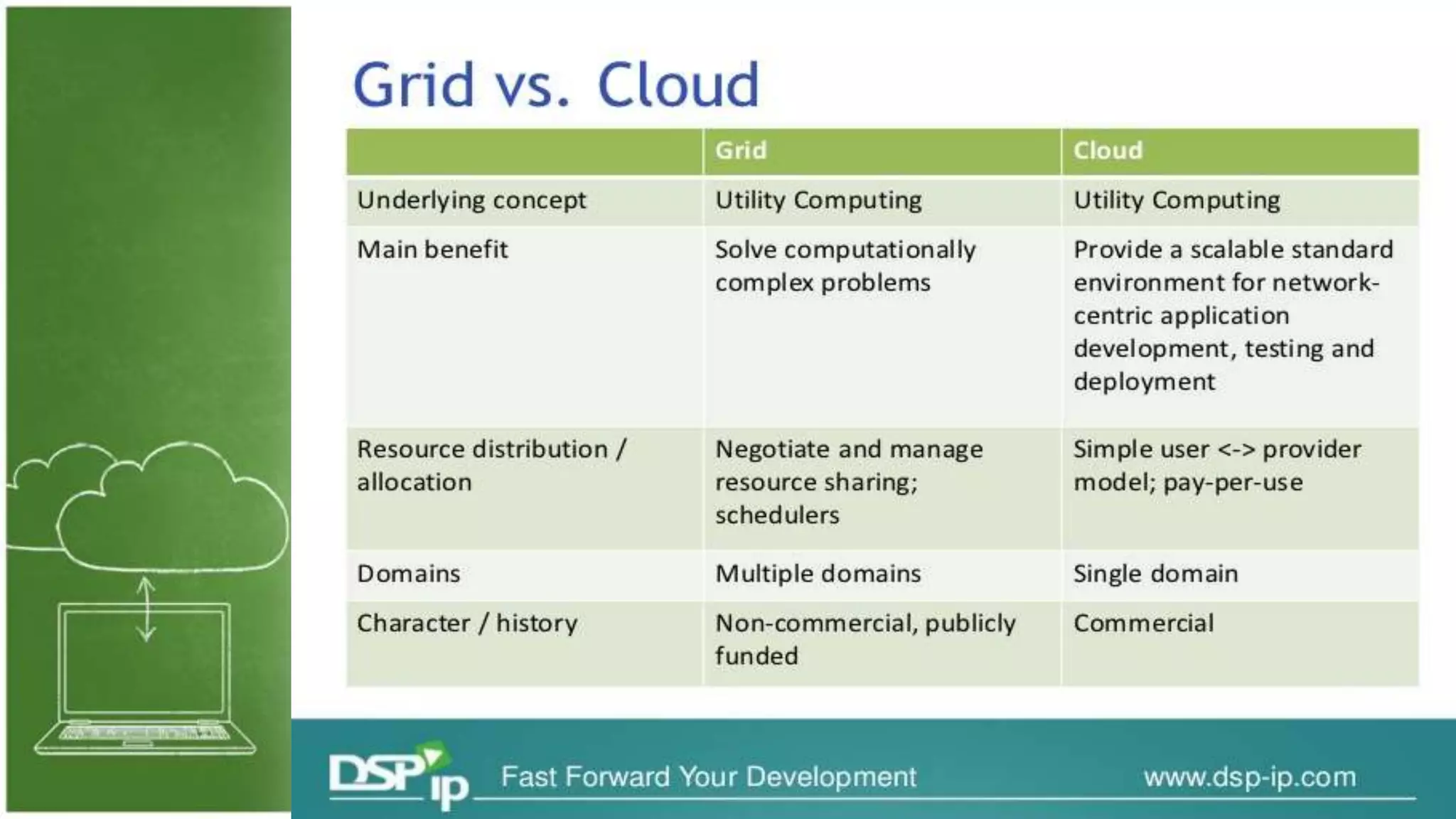 Grid vs. Cloud

| | Grid | Cloud |
|---|---|---|
| Underlying concept | Utility Computing | Utility Computing |
| Main benefit | Solve computationally complex problems | Provide a scalable standard environment for network-centric application development, testing and deployment |
| Resource distribution / allocation | Negotiate and manage resource sharing; schedulers | Simple user <-> provider model; pay-per-use |
| Domains | Multiple domains | Single domain |
| Character / history | Non-commercial, publicly funded | Commercial |

DSP ip Fast Forward Your Development www.dsp-ip.com